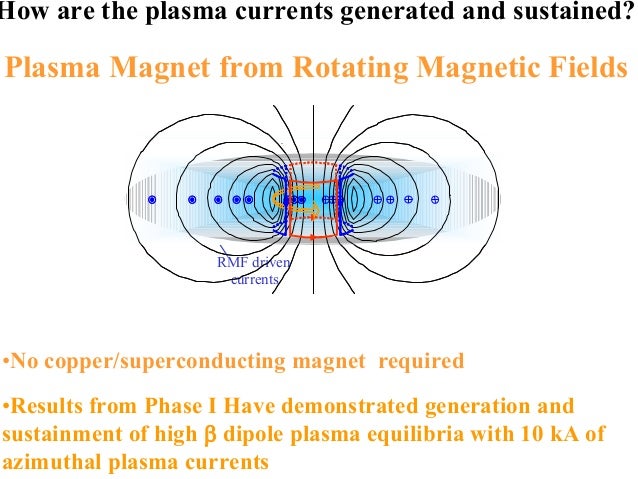 How are the plasma currents generated and sustained?

Plasma Magnet from Rotating Magnetic Fields

RMF driven currents

•No copper/superconducting magnet required

•Results from Phase I Have demonstrated generation and sustainment of high β dipole plasma equilibria with 10 kA of azimuthal plasma currents